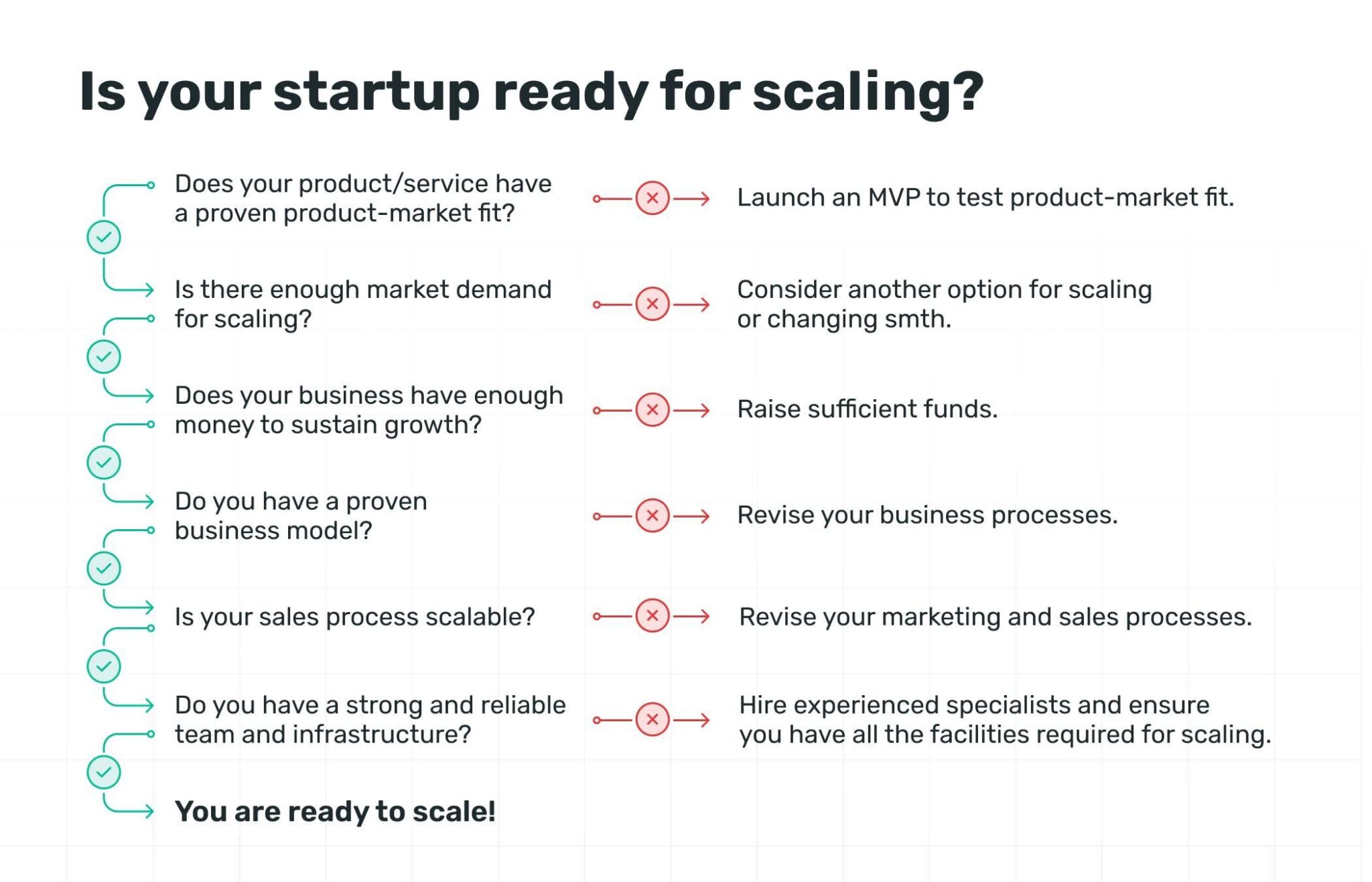 Is your startup ready for scaling?

Does your product/service have a proven product-market fit?

Launch an MVP to test product-market fit.

Is there enough market demand for scaling?

Consider another option for scaling or changing smth.

Does your business have enough money to sustain growth?

Raise sufficient funds.

Do you have a proven business model?

Revise your business processes.

Is your sales process scalable?

Revise your marketing and sales processes.

Do you have a strong and reliable team and infrastructure?

Hire experienced specialists and ensure you have all the facilities required for scaling.

You are ready to scale!